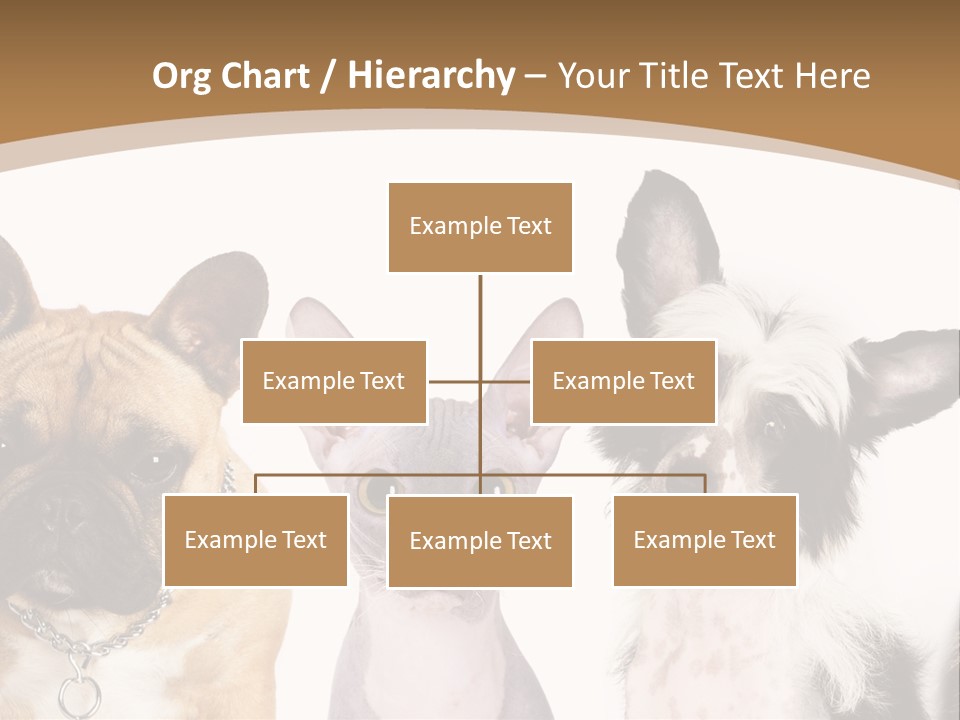 Org Chart / Hierarchy – Your Title Text Here

Example Text

Example Text

Example Text

Example Text

Example Text

Example Text